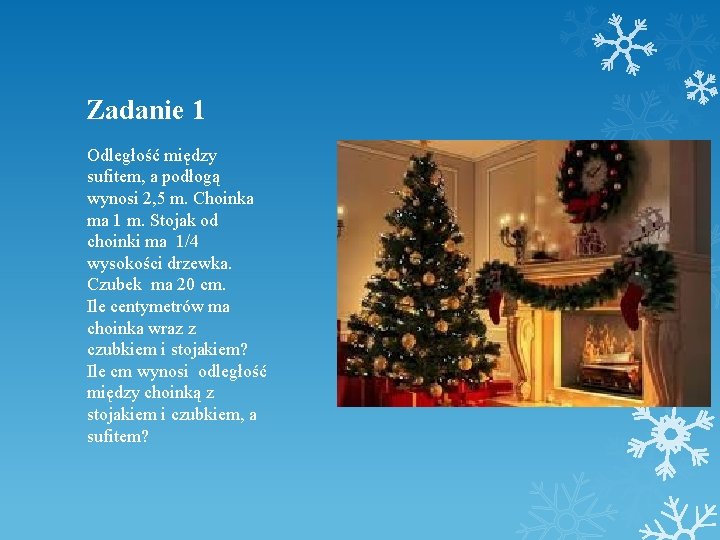 Zadanie 1

Odległość między sufitem, a podłogą wynosi 2,5 m. Choinka ma 1 m. Stojak od choinki ma 1/4 wysokości drzewka. Czubek ma 20 cm.
Ile centymetrów ma choinka wraz z czubkiem i stojakiem?
Ile cm wynosi odległość między choinką z stojakiem i czubkiem, a sufitem?